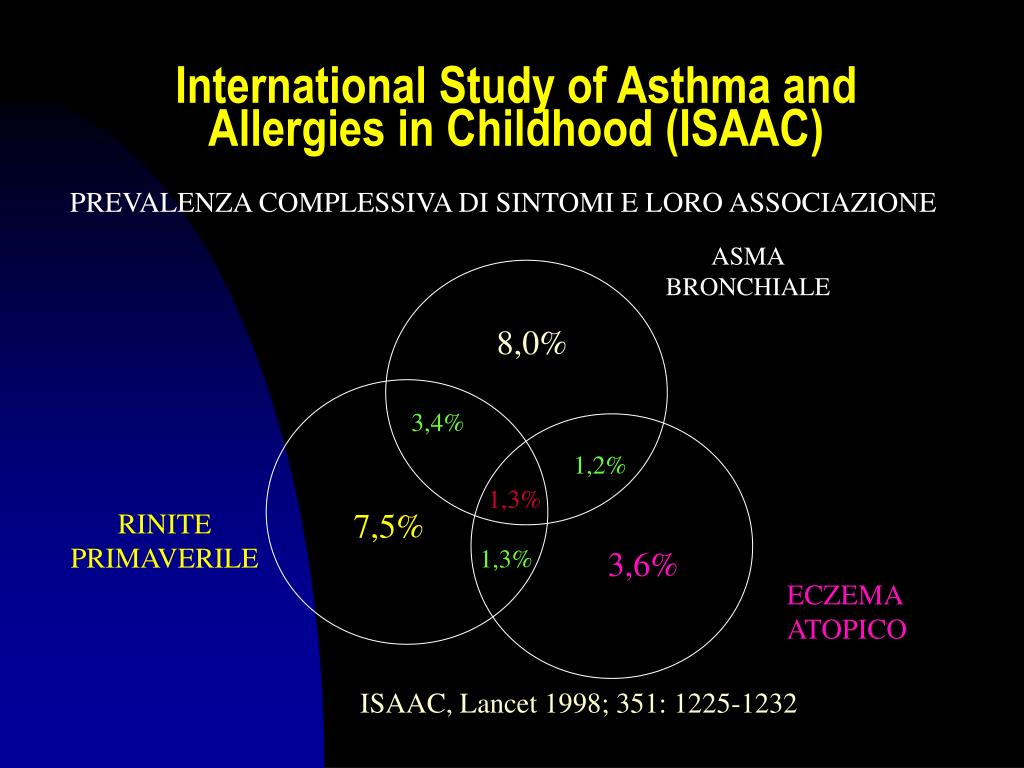 International Study of Asthma and Allergies in Childhood (ISAAC)

PREVALENZA COMPLESSIVA DI SINTOMI E LORO ASSOCIAZIONE

ASMA BRONCHIALE

8,0%

3,4%

1,2%

1,3%

RINITE PRIMAVERILE

7,5%

1,3%

3,6%

ECZEMA ATOPICO

ISAAC, Lancet 1998; 351: 1225-1232